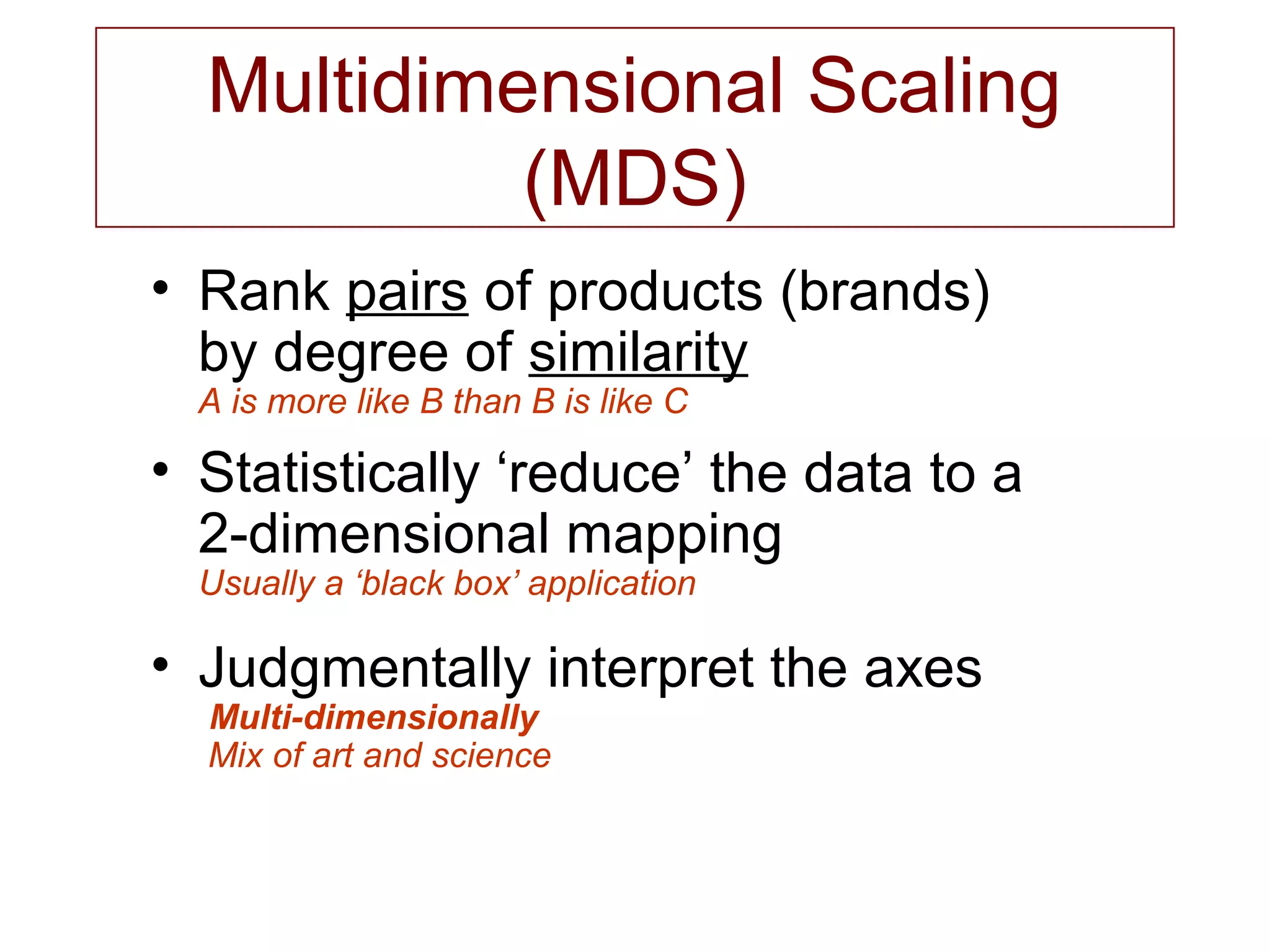 Multidimensional Scaling (MDS)

• Rank pairs of products (brands) by degree of similarity
A is more like B than B is like C

• Statistically ‘reduce’ the data to a 2-dimensional mapping
Usually a ‘black box’ application

• Judgmentally interpret the axes
Multi-dimensionally
Mix of art and science